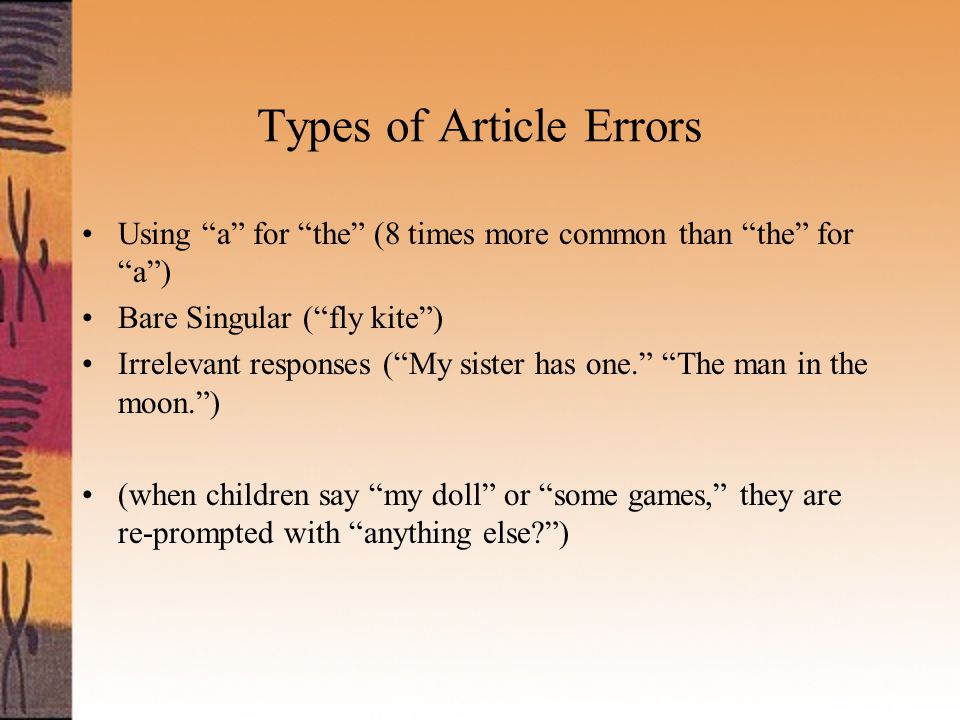 Types of Article Errors

• Using “a” for “the” (8 times more common than “the” for “a”)
• Bare Singular (“fly kite”)
• Irrelevant responses (“My sister has one.” “The man in the moon.”)

• (when children say “my doll” or “some games,” they are re-prompted with “anything else?”)